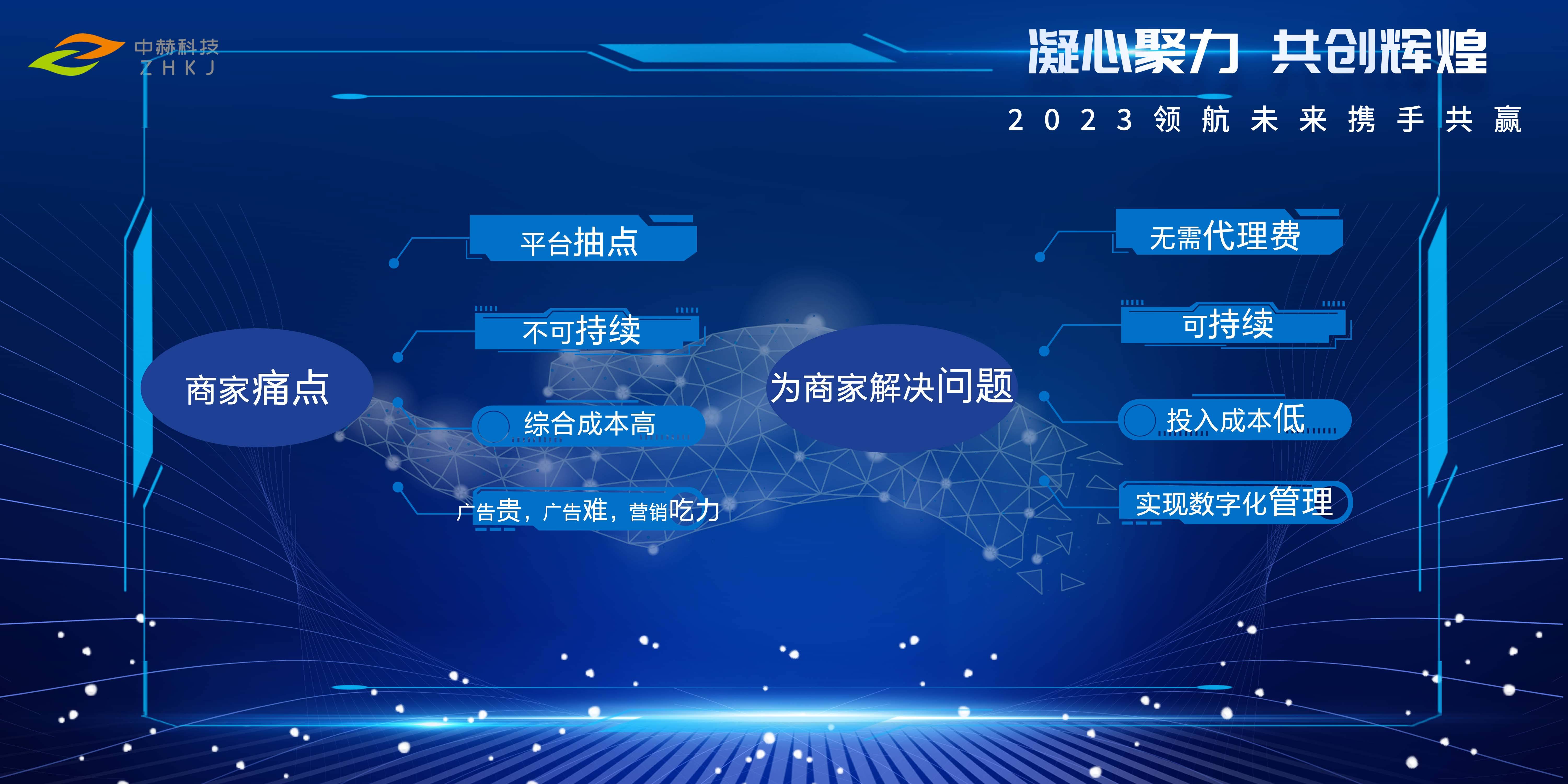 中赫科技
ZHKJ

凝心聚力 共创辉煌

2023领航未来携手共赢

商家痛点

平台抽点

不可持续

综合成本高

广告贵，广告难，营销吃力

为商家解决问题

无需代理费

可持续

投入成本低

实现数字化管理